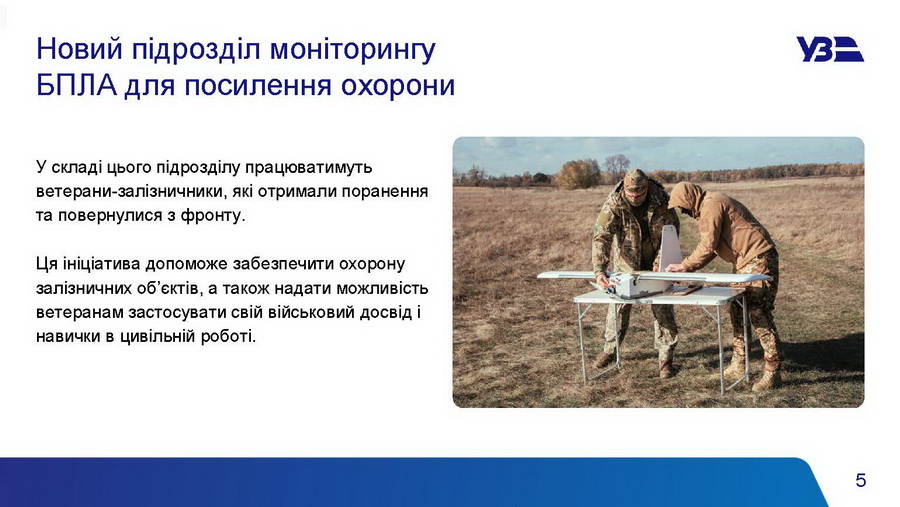 Новий підрозділ моніторингу БПЛА для посилення охорони

УЗ

У складі цього підрозділу працюватимуть ветерани-залізничники, які отримали поранення та повернулися з фронту.

Ця ініціатива допоможе забезпечити охорону залізничних об'єктів, а також надати можливість ветеранам застосувати свій військовий досвід і навички в цивільній роботі.

5